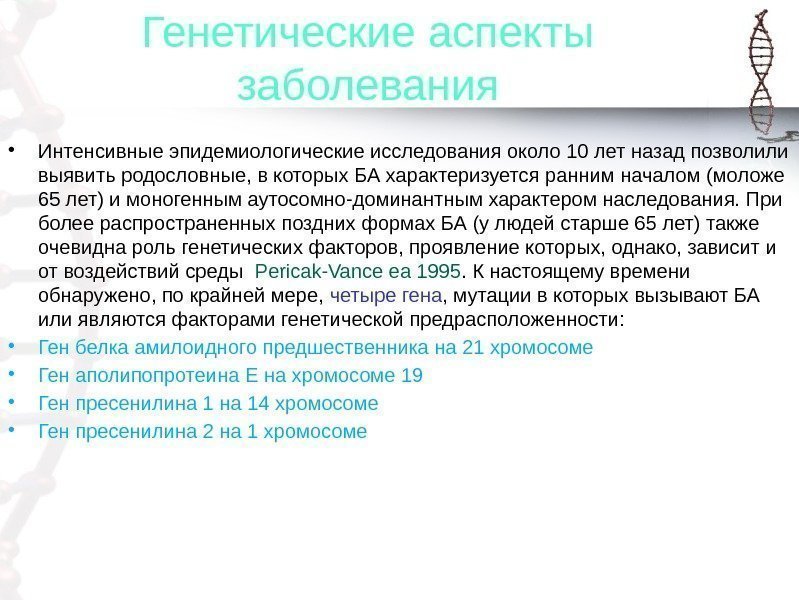 Генетические аспекты заболевания

• Интенсивные эпидемиологические исследования около 10 лет назад позволили выявить родословные, в которых БА характеризуется ранним началом (моложе 65 лет) и моногенным аутосомно-доминантным характером наследования. При более распространенных поздних формах БА (у людей старше 65 лет) также очевидна роль генетических факторов, проявление которых, однако, зависит и от воздействий среды Pericak-Vance ea 1995. К настоящему времени обнаружено, по крайней мере, четыре гена, мутации в которых вызывают БА или являются факторами генетической предрасположенности:
• Ген белка амилоидного предшественника на 21 хромосоме
• Ген аполипопротеина Е на хромосоме 19
• Ген пресенилина 1 на 14 хромосоме
• Ген пресенилина 2 на 1 хромосоме